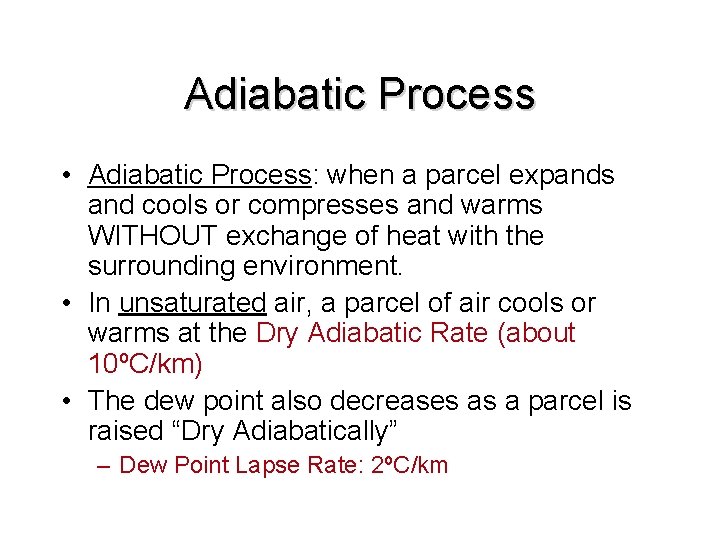 Adiabatic Process

• Adiabatic Process: when a parcel expands and cools or compresses and warms WITHOUT exchange of heat with the surrounding environment.

• In unsaturated air, a parcel of air cools or warms at the Dry Adiabatic Rate (about 10ºC/km)

• The dew point also decreases as a parcel is raised “Dry Adiabatically”

– Dew Point Lapse Rate: 2ºC/km